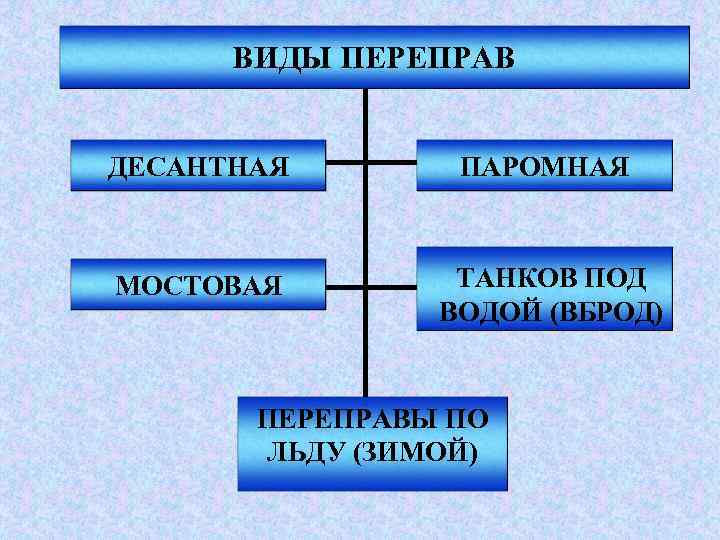 ВИДЫ ПЕРЕПРАВ

ДЕСАНТНАЯ

ПАРОМНАЯ

МОСТОВАЯ

ТАНКОВ ПОД ВОДОЙ (ВБРОД)

ПЕРЕПРАВЫ ПО ЛЬДУ (ЗИМОЙ)